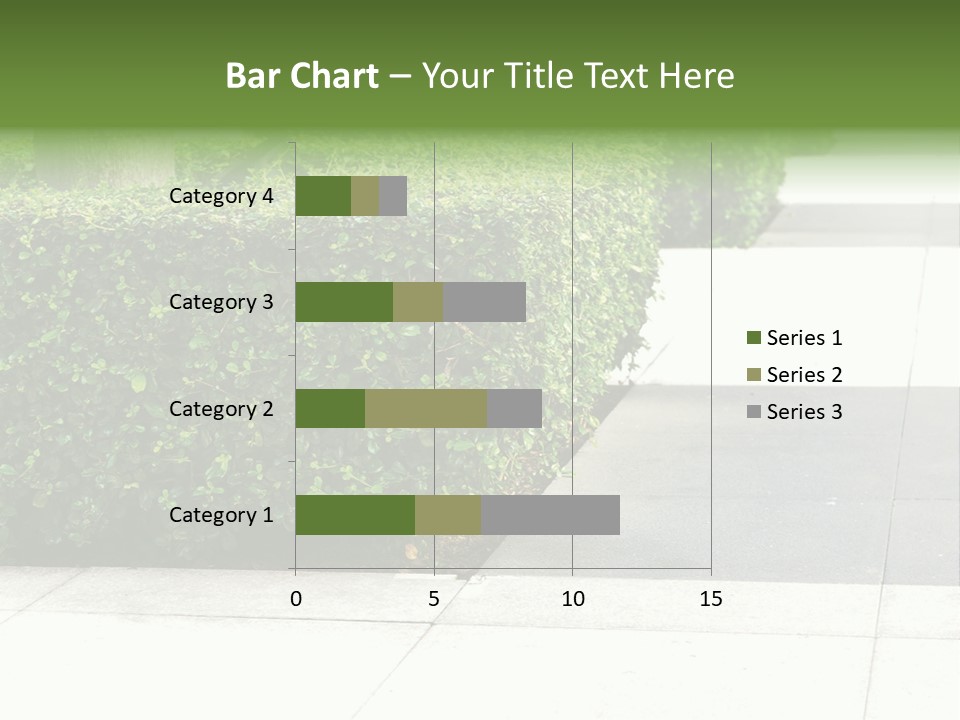 Bar Chart – Your Title Text Here

Category 4
Category 3
Category 2
Category 1

0
5
10
15

Series 1
Series 2
Series 3